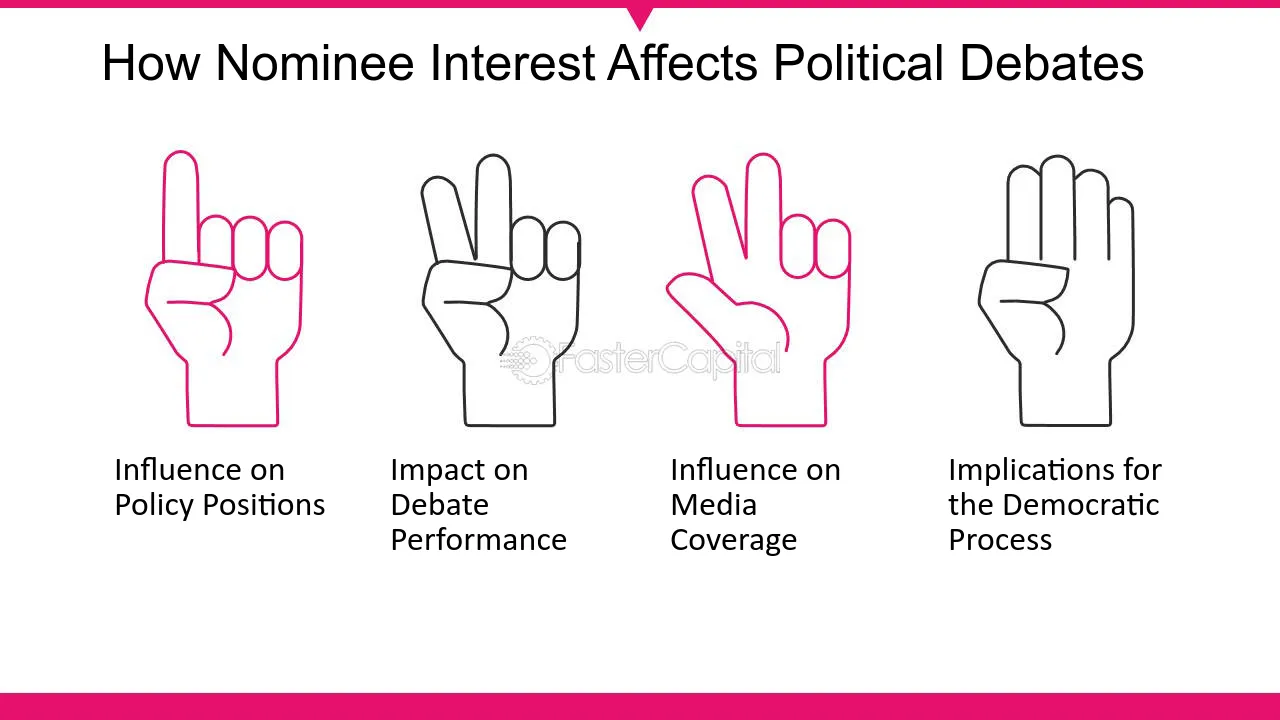 How Nominee Interest Affects Political Debates

Influence on Policy Positions

Impact on Debate Performance

Influence on Media Coverage

Implications for the Democratic Process

FasterCapital